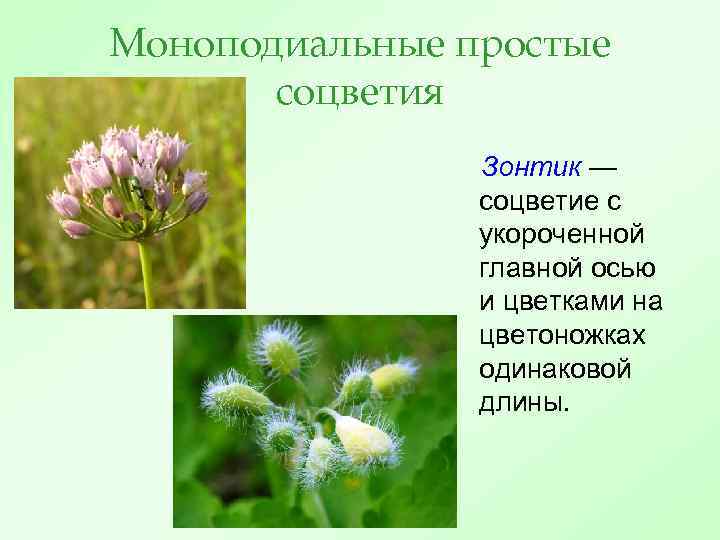 Моноподиальные простые соцветия

Зонтик — соцветие с укороченной главной осью и цветками на цветоножках одинаковой длины.